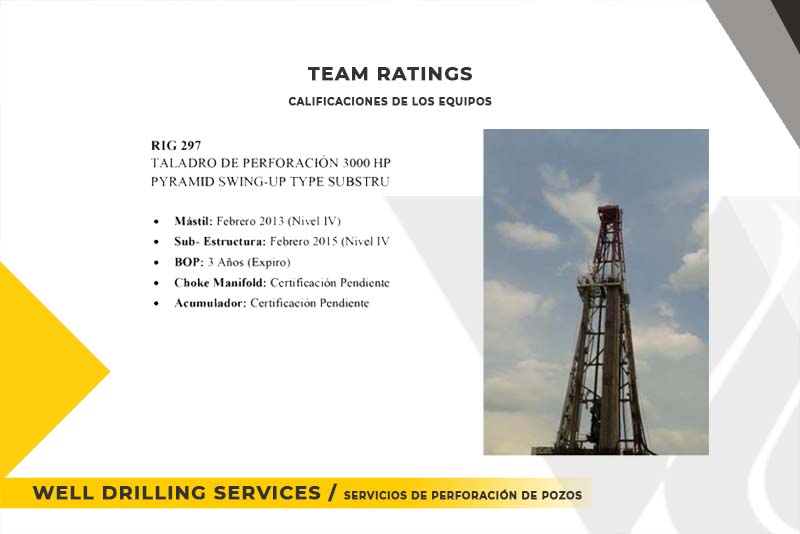 TEAM RATINGS

CALIFICACIONES DE LOS EQUIPOS

RIG 297
TALADRO DE PERFORACIÓN 3000 HP
PYRAMID SWING-UP TYPE SUBSTRU

• Mástil: Febrero 2013 (Nivel IV)
• Sub- Estructura: Febrero 2015 (Nivel IV
• BOP: 3 Años (Expiro)
• Choke Manifold: Certificación Pendiente
• Acumulador: Certificación Pendiente

WELL DRILLING SERVICES / SERVICIOS DE PERFORACIÓN DE POZOS